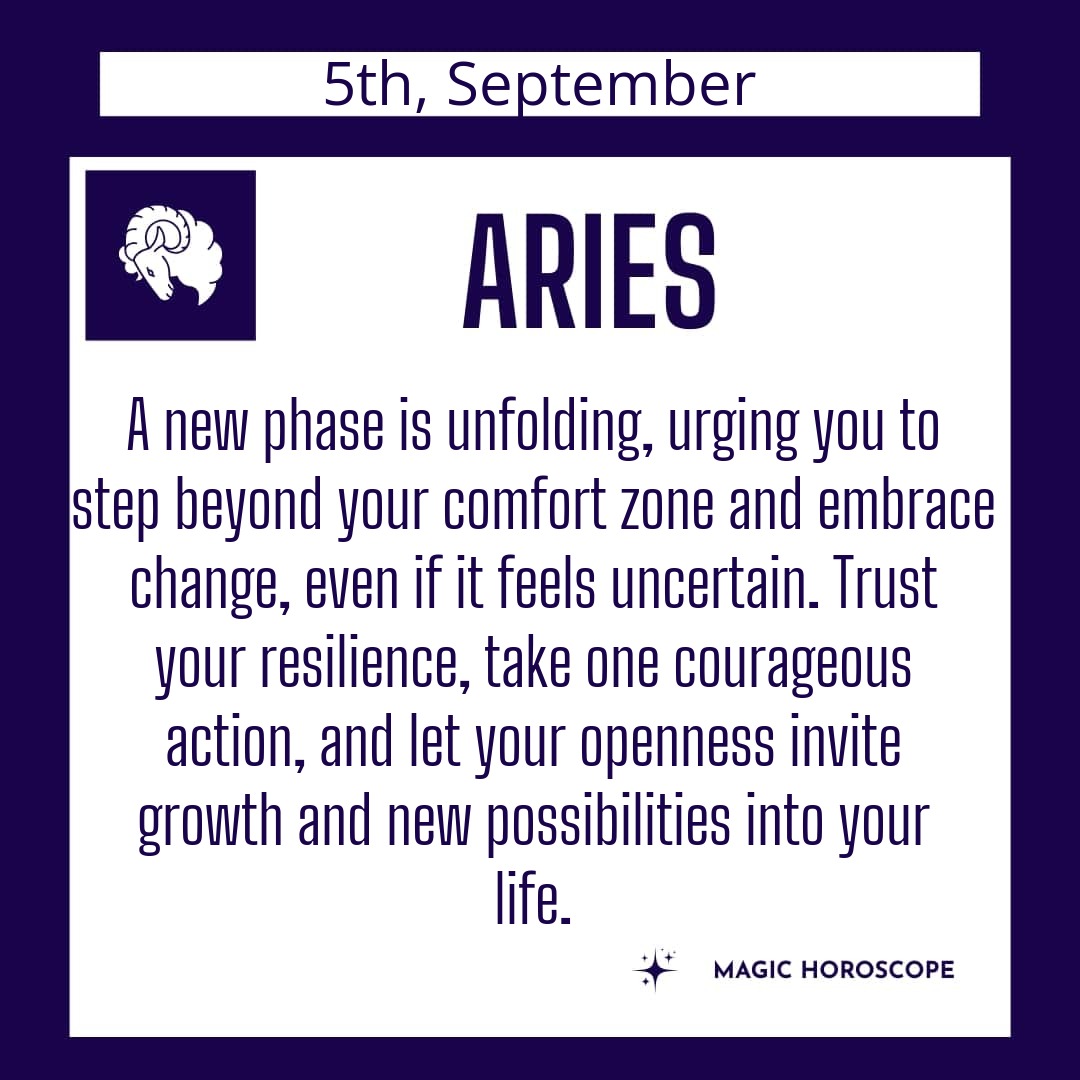 5th, September

ARIES

A new phase is unfolding, urging you to step beyond your comfort zone and embrace change, even if it feels uncertain. Trust your resilience, take one courageous action, and let your openness invite growth and new possibilities into your life.

MAGIC HOROSCOPE